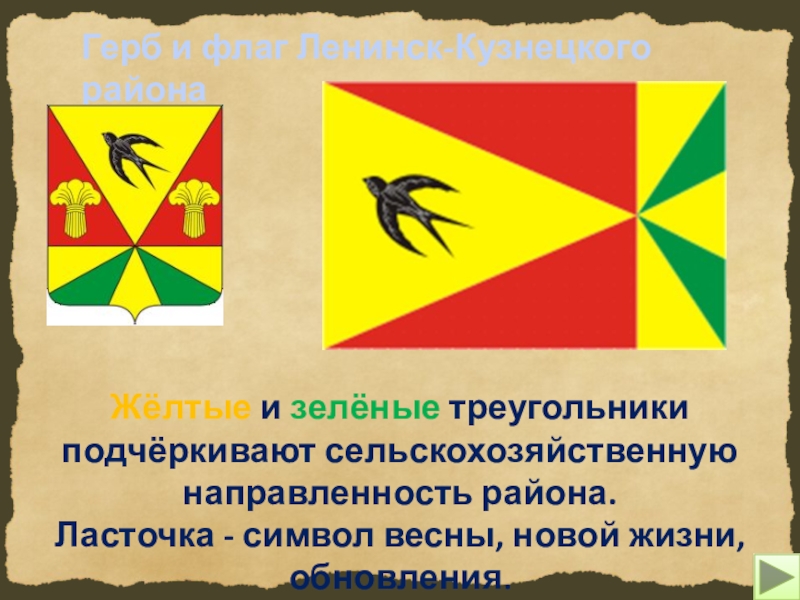 Герб и флаг Ленинск-Кузнецкого района

Жёлтые и зелёные треугольники подчёркивают сельскохозяйственную направленность района.
Ласточка - символ весны, новой жизни, обновления.